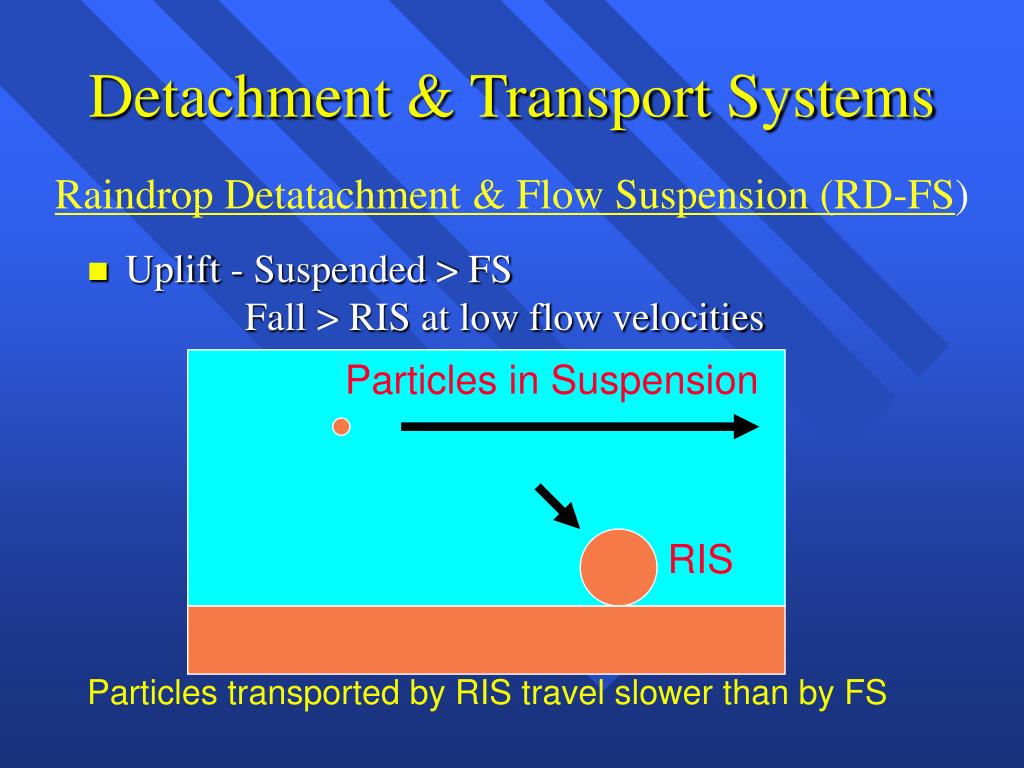 Detachment & Transport Systems

Raindrop Detatachment & Flow Suspension (RD-FS)

Uplift - Suspended > FS
Fall > RIS at low flow velocities

Particles in Suspension

RIS

Particles transported by RIS travel slower than by FS